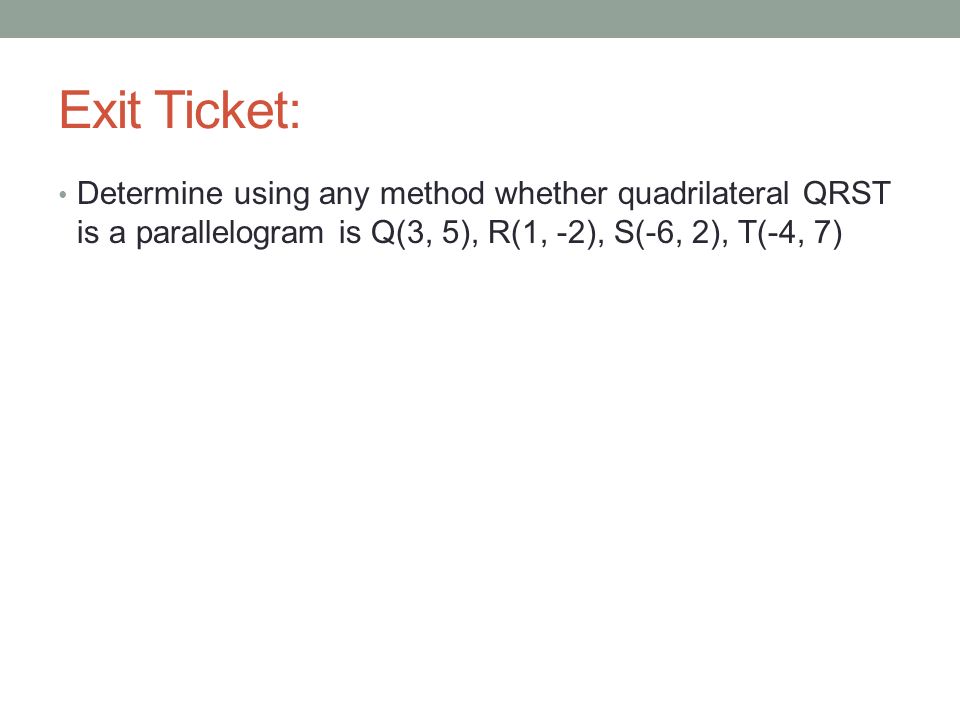 Exit Ticket:

• Determine using any method whether quadrilateral QRST is a parallelogram is Q(3, 5), R(1, -2), S(-6, 2), T(-4, 7)